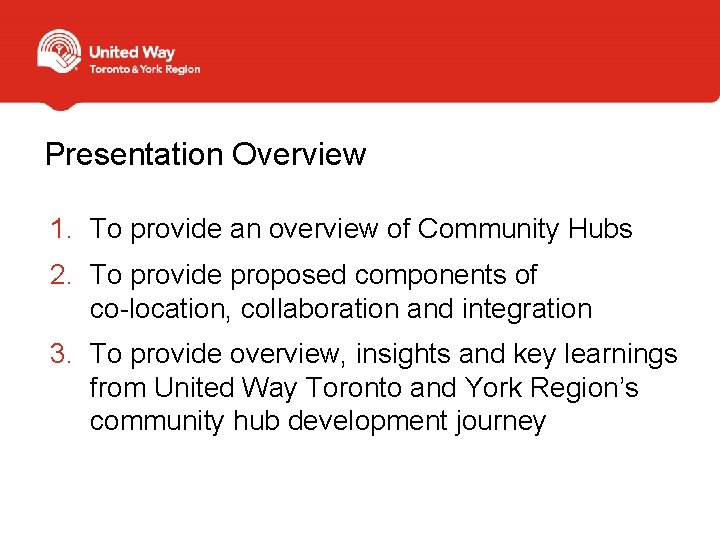 United Way
Toronto & York Region

Presentation Overview

1. To provide an overview of Community Hubs
2. To provide proposed components of co-location, collaboration and integration
3. To provide overview, insights and key learnings from United Way Toronto and York Region's community hub development journey